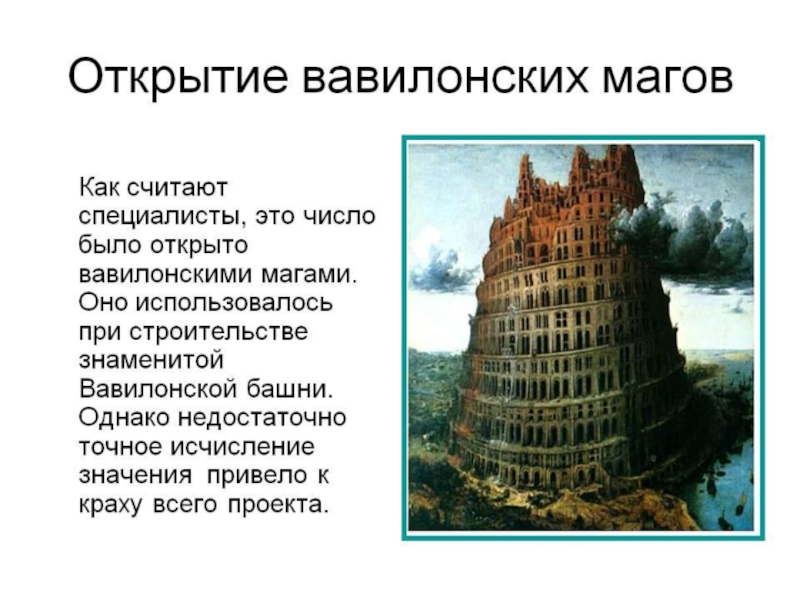 Открытие вавилонских магов

Как считают специалисты, это число было открыто вавилонскими магами. Оно использовалось при строительстве знаменитой Вавилонской башни. Однако недостаточно точное исчисление значения привело к краху всего проекта.